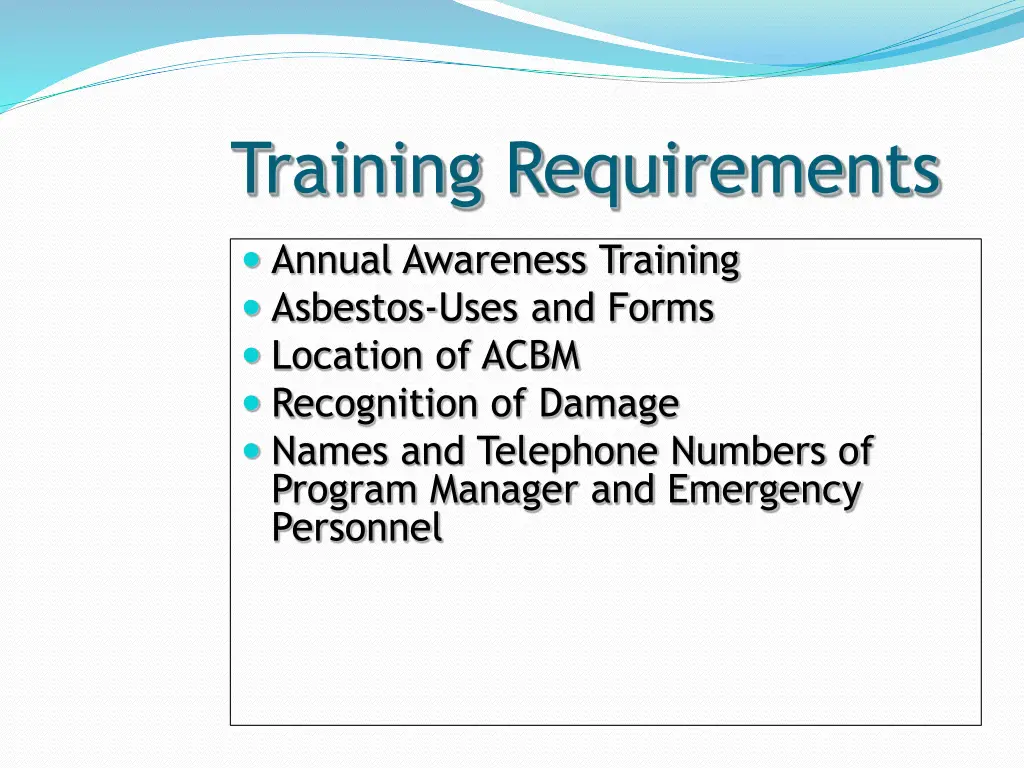 Training Requirements

- Annual Awareness Training
- Asbestos-Uses and Forms
- Location of ACBM
- Recognition of Damage
- Names and Telephone Numbers of Program Manager and Emergency Personnel